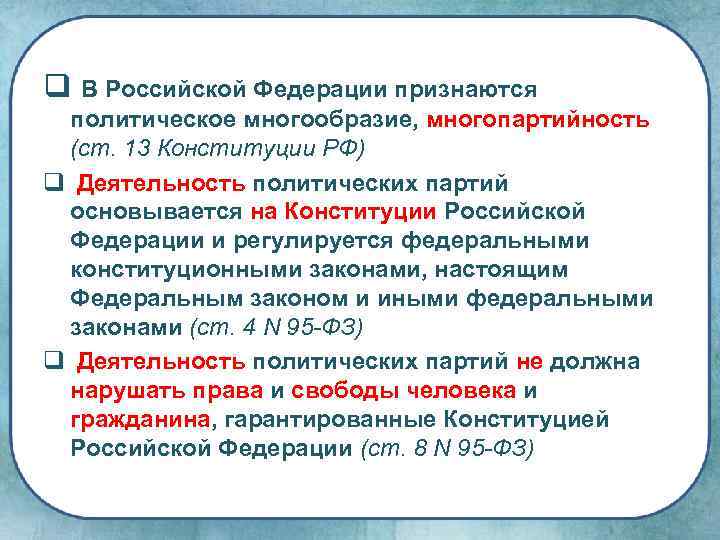 ❑ В Российской Федерации признаются политическое многообразие, многопартийность (ст. 13 Конституции РФ)

❑ Деятельность политических партий основывается на Конституции Российской Федерации и регулируется федеральными конституционными законами, настоящим Федеральным законом и иными федеральными законами (ст. 4 N 95-ФЗ)

❑ Деятельность политических партий не должна нарушать права и свободы человека и гражданина, гарантированные Конституцией Российской Федерации (ст. 8 N 95-ФЗ)